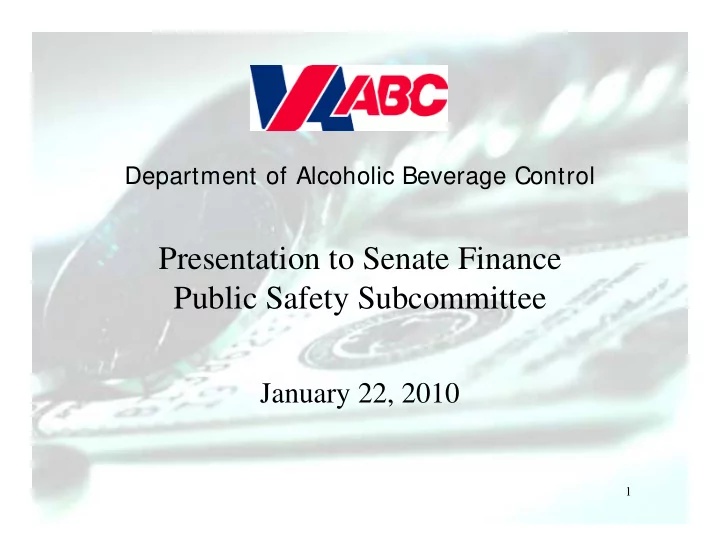 VA ABC

Department of Alcoholic Beverage Control

Presentation to Senate Finance Public Safety Subcommittee

January 22, 2010

1